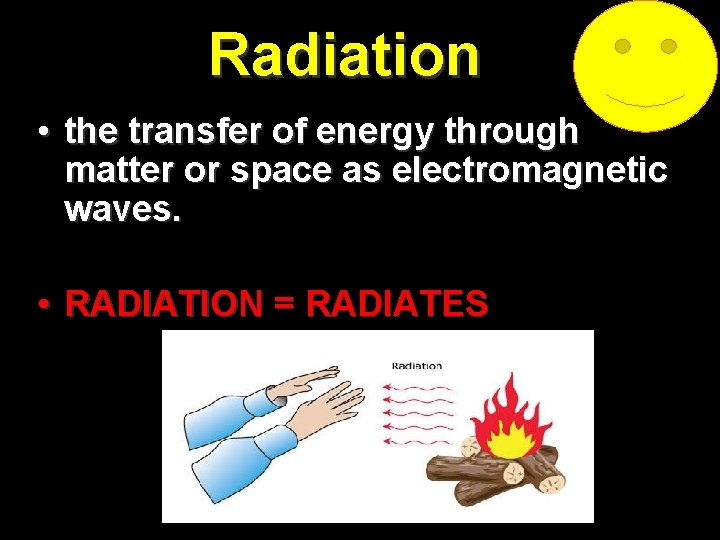 Radiation

• the transfer of energy through matter or space as electromagnetic waves.

• RADIATION = RADIATES

Radiation